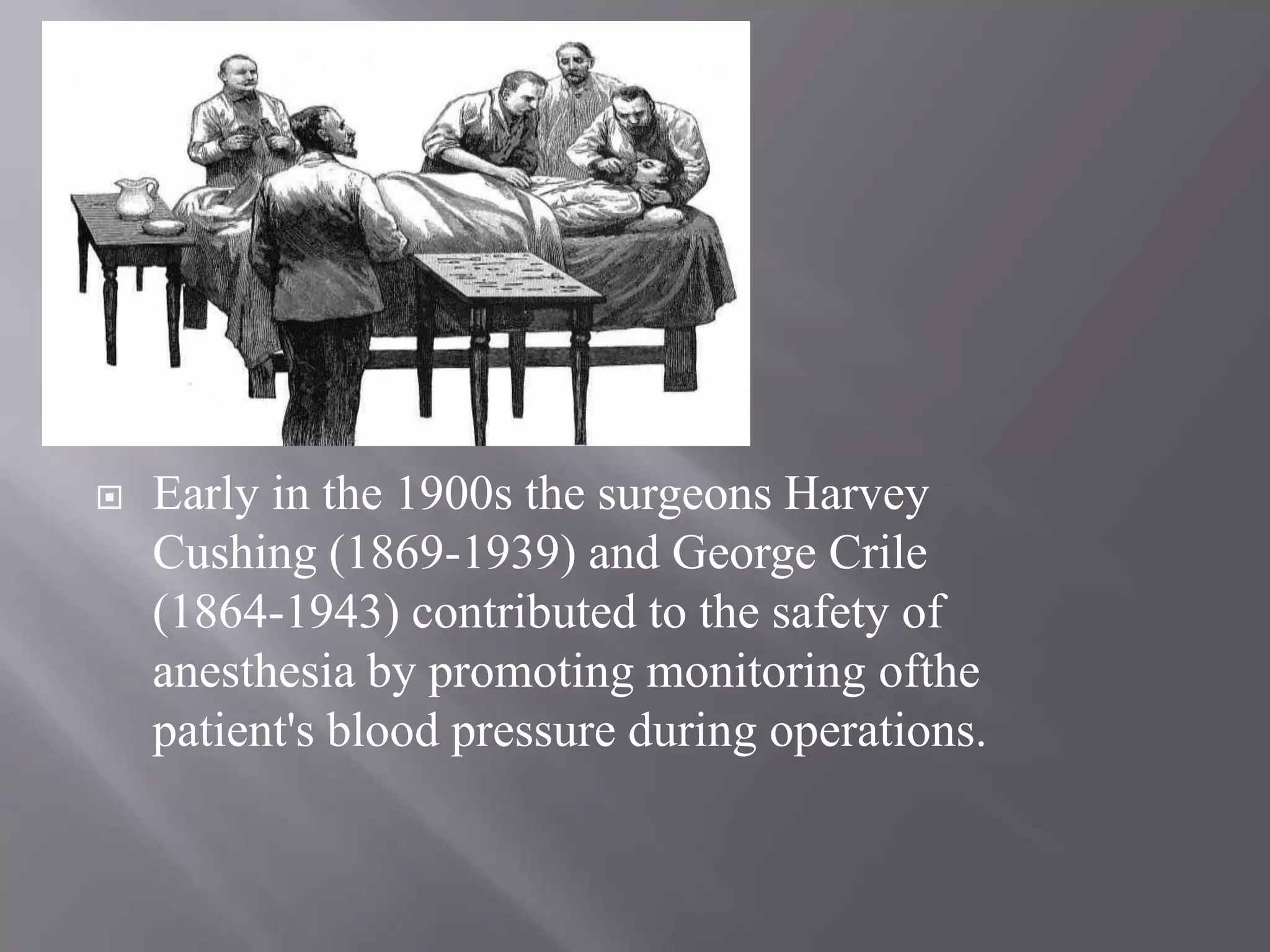 Early in the 1900s the surgeons Harvey Cushing (1869-1939) and George Crile (1864-1943) contributed to the safety of anesthesia by promoting monitoring ofthe patient's blood pressure during operations.